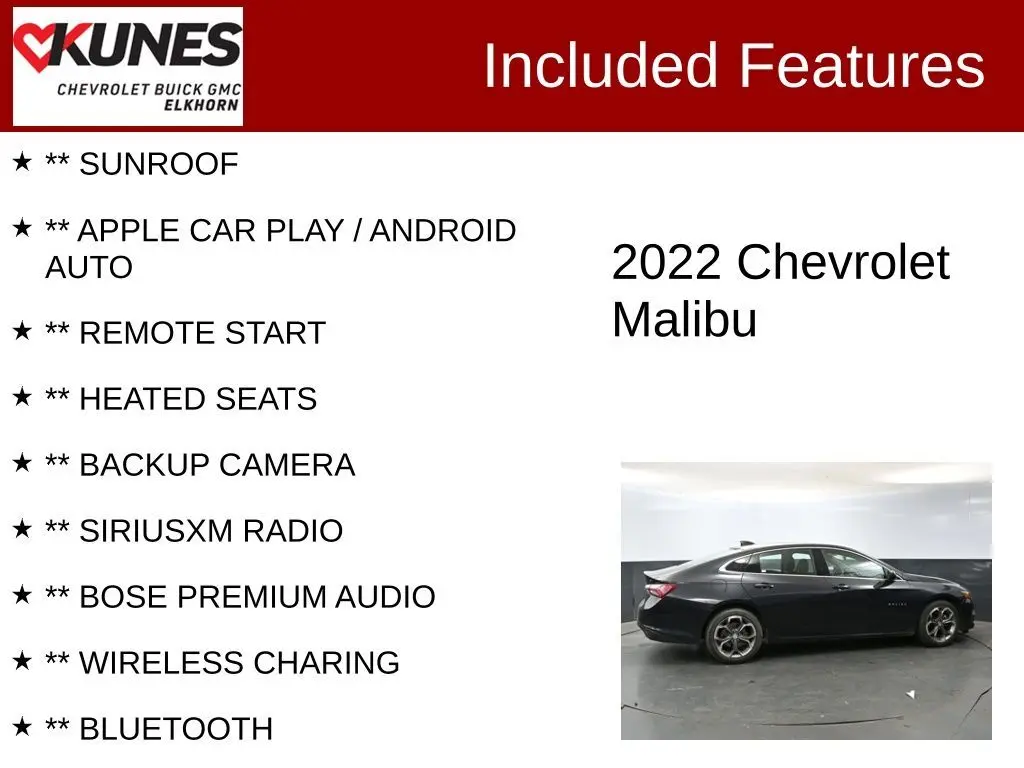 KUNES
CHEVROLET BUICK GMC
ELKHORN

Included Features

★ ** SUNROOF

★ ** APPLE CAR PLAY / ANDROID AUTO

★ ** REMOTE START

★ ** HEATED SEATS

★ ** BACKUP CAMERA

★ ** SIRIUSXM RADIO

★ ** BOSE PREMIUM AUDIO

★ ** WIRELESS CHARING

★ ** BLUETOOTH

2022 Chevrolet Malibu